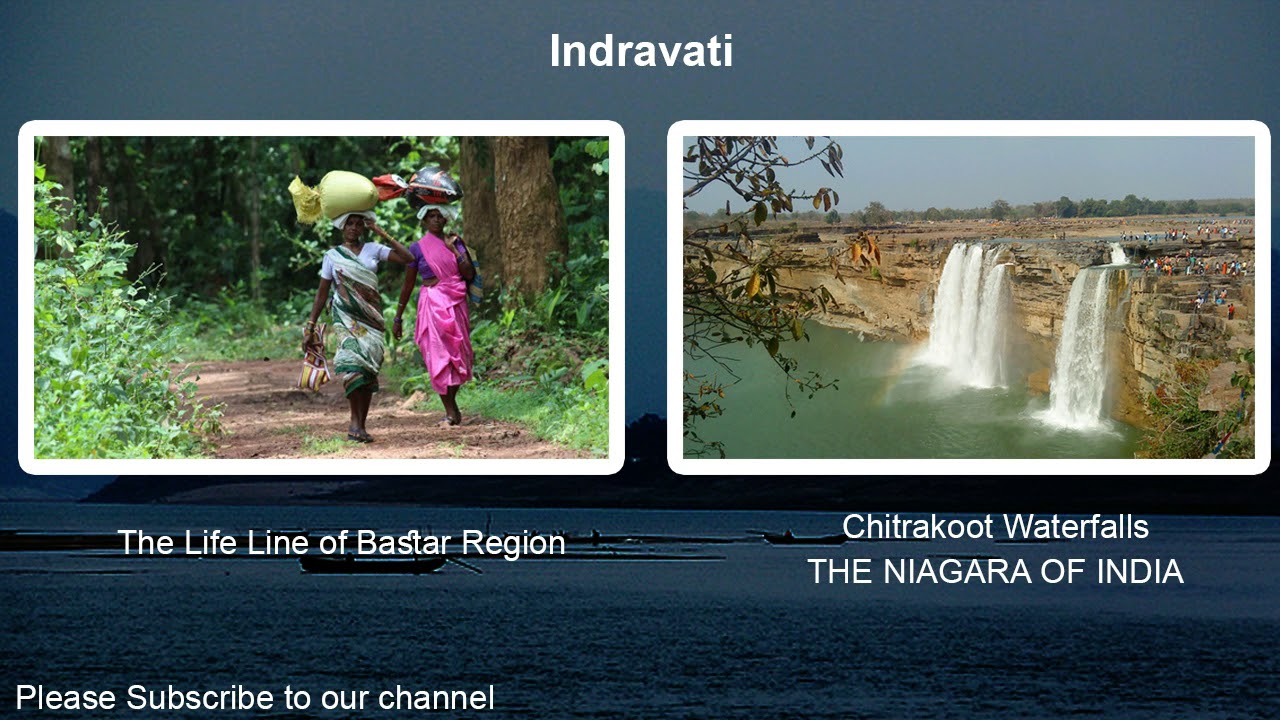 Indravati

The Life Line of Bastar Region

Chitrakoot Waterfalls
THE NIAGARA OF INDIA

Please Subscribe to our channel